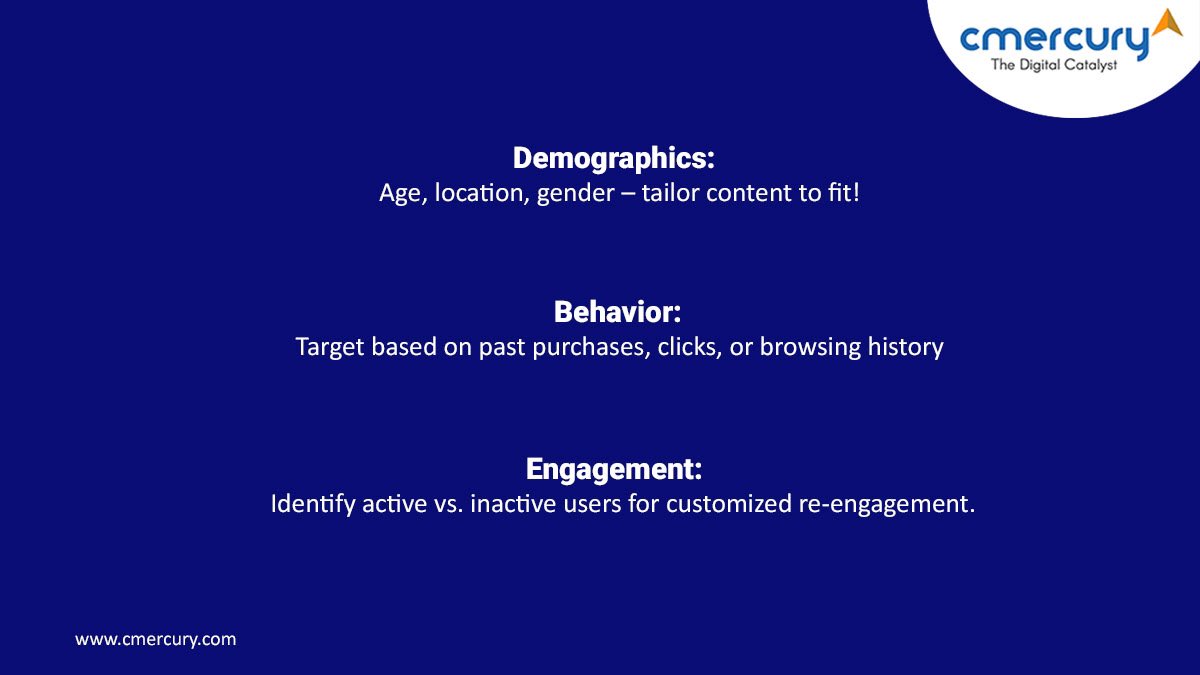 cmercury
The Digital Catalyst

Demographics:
Age, location, gender – tailor content to fit!

Behavior:
Target based on past purchases, clicks, or browsing history

Engagement:
Identify active vs. inactive users for customized re-engagement.

www.cmercury.com